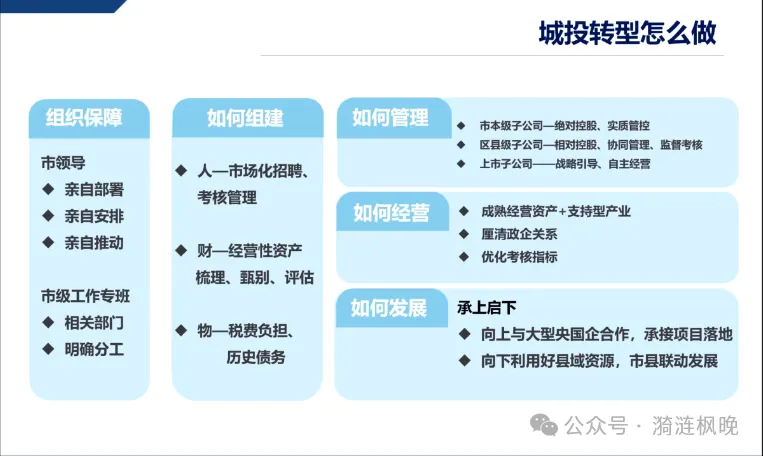 城投转型怎么做

组织保障

市领导
◆ 亲自部署
◆ 亲自安排
◆ 亲自推动

市级工作专班
◆ 相关部门
◆ 明确分工

如何组建

◆ 人—市场化招聘、考核管理

◆ 财—经营性资产梳理、甄别、评估

◆ 物—税费负担、历史债务

如何管理

◆ 市本级子公司—绝对控股、实质管控
◆ 区县级子公司—相对控股、协同管理、监督考核
◆ 上市子公司——战略引导、自主经营

如何经营

◆ 成熟经营资产+支持型产业
◆ 厘清政企关系
◆ 优化考核指标

如何发展

承上启下
◆ 向上与大型央国企合作，承接项目落地
◆ 向下利用好县域资源，市县联动发展

公众号 · 漪涟枫晚